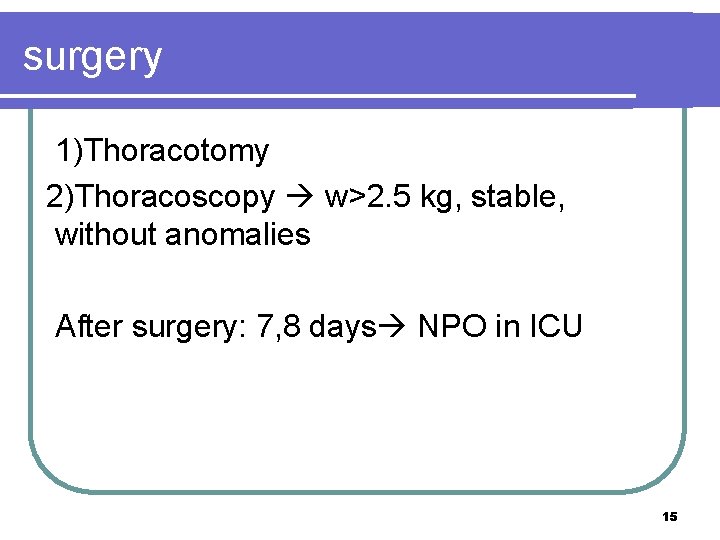 surgery

1)Thoracotomy

2)Thoracoscopy → w>2.5 kg, stable, without anomalies

After surgery: 7,8 days→ NPO in ICU

15